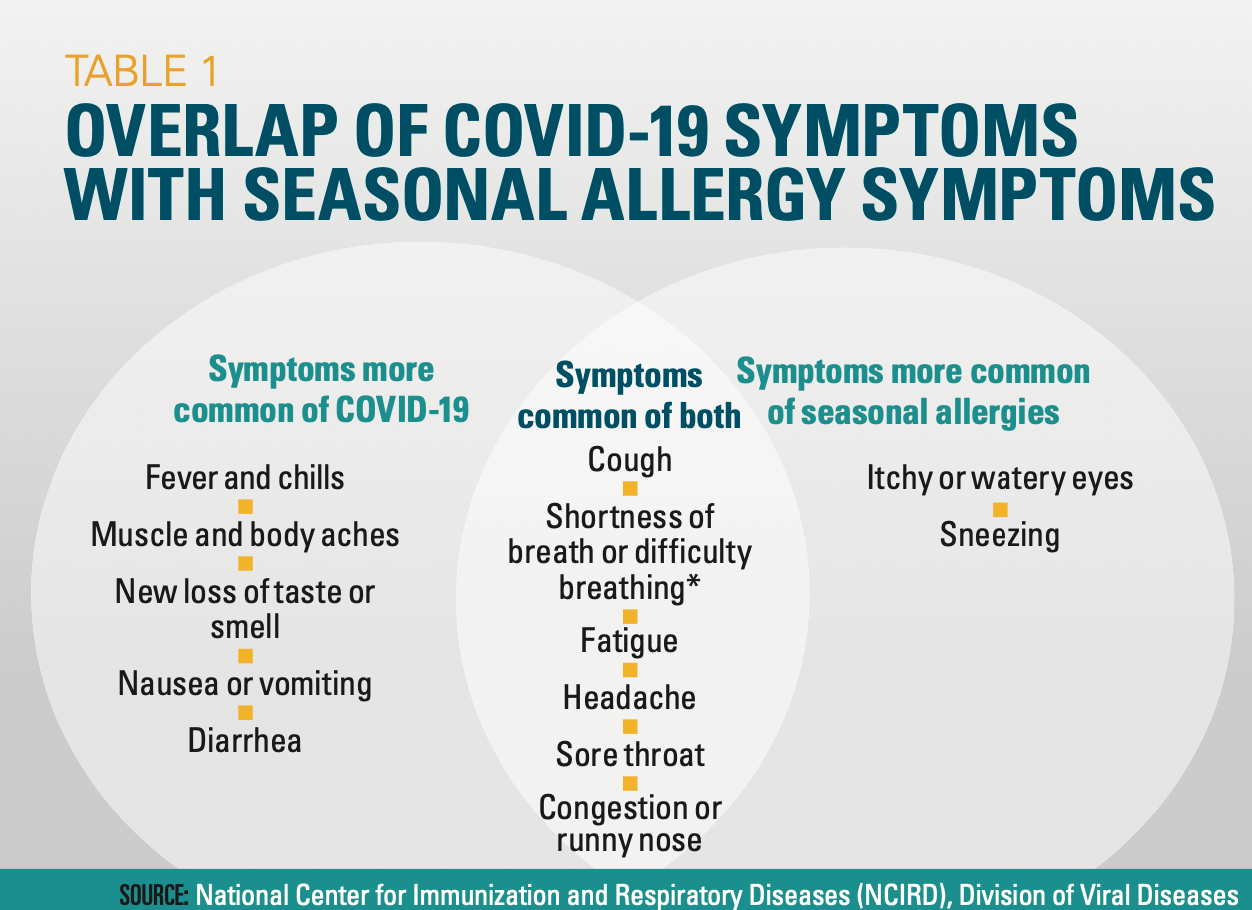 TABLE 1

OVERLAP OF COVID-19 SYMPTOMS WITH SEASONAL ALLERGY SYMPTOMS

Symptoms more common of COVID-19

Fever and chills

Muscle and body aches

New loss of taste or smell

Nausea or vomiting

Diarrhea

Symptoms common of both

Cough

Shortness of breath or difficulty breathing*

Fatigue

Headache

Sore throat

Congestion or runny nose

Symptoms more common of seasonal allergies

Itchy or watery eyes

Sneezing

SOURCE: National Center for Immunization and Respiratory Diseases (NCIRD), Division of Viral Diseases